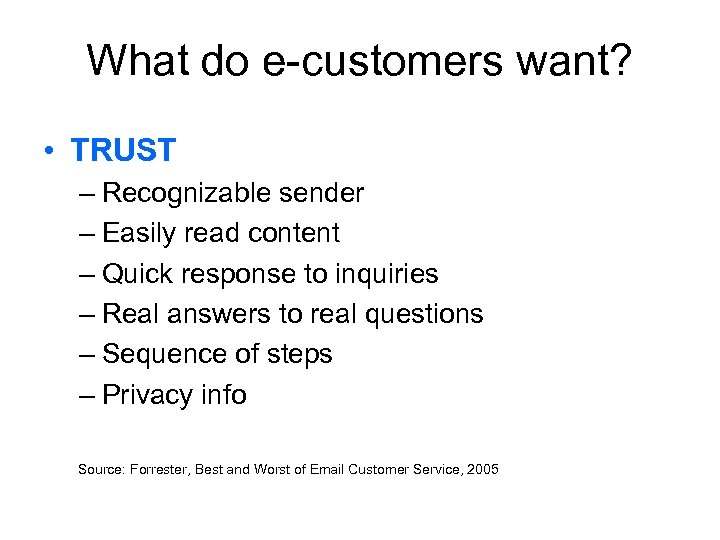 What do e-customers want?

• TRUST
– Recognizable sender
– Easily read content
– Quick response to inquiries
– Real answers to real questions
– Sequence of steps
– Privacy info

Source: Forrester, Best and Worst of Email Customer Service, 2005